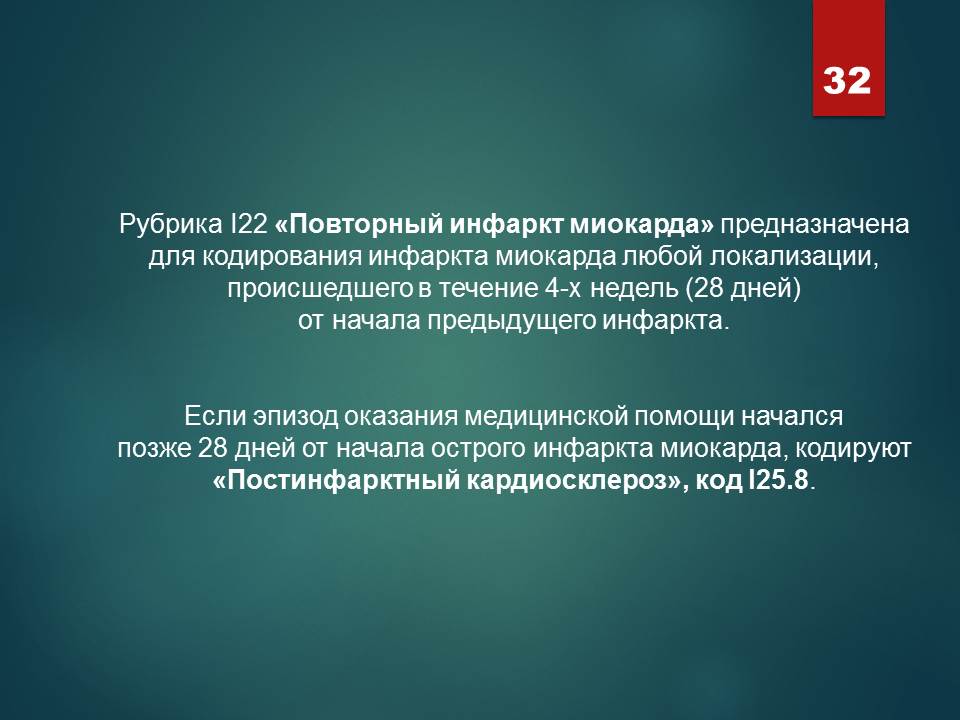 32

Рубрика I22 «Повторный инфаркт миокарда» предназначена для кодирования инфаркта миокарда любой локализации, происшедшего в течение 4-х недель (28 дней) от начала предыдущего инфаркта.

Если эпизод оказания медицинской помощи начался позже 28 дней от начала острого инфаркта миокарда, кодируют «Постинфарктный кардиосклероз», код I25.8.